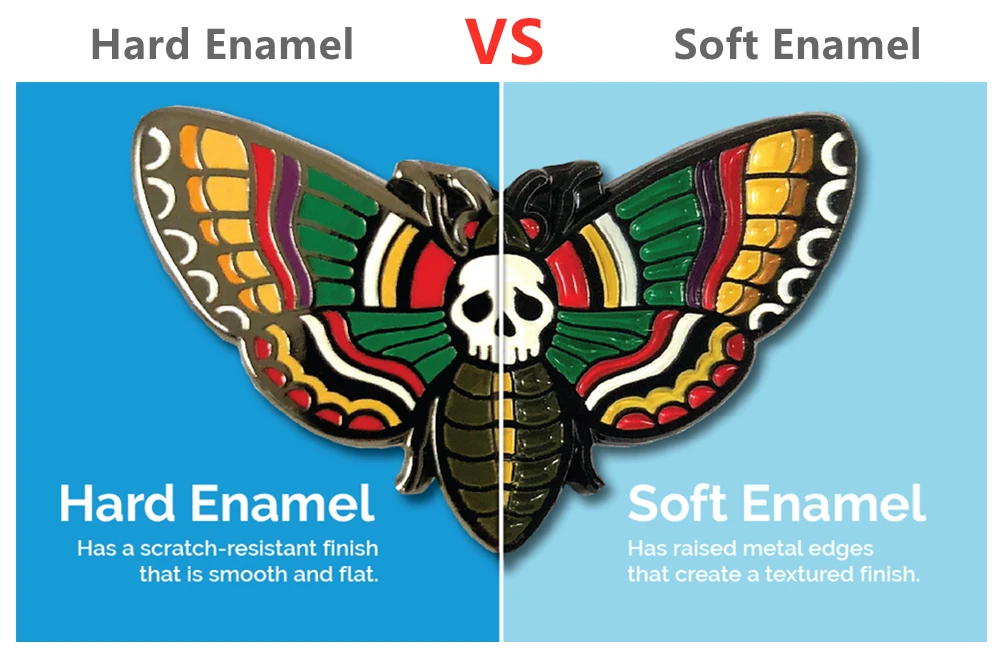 Hard Enamel VS Soft Enamel

Hard Enamel
Has a scratch-resistant finish that is smooth and flat.

Soft Enamel
Has raised metal edges that create a textured finish.